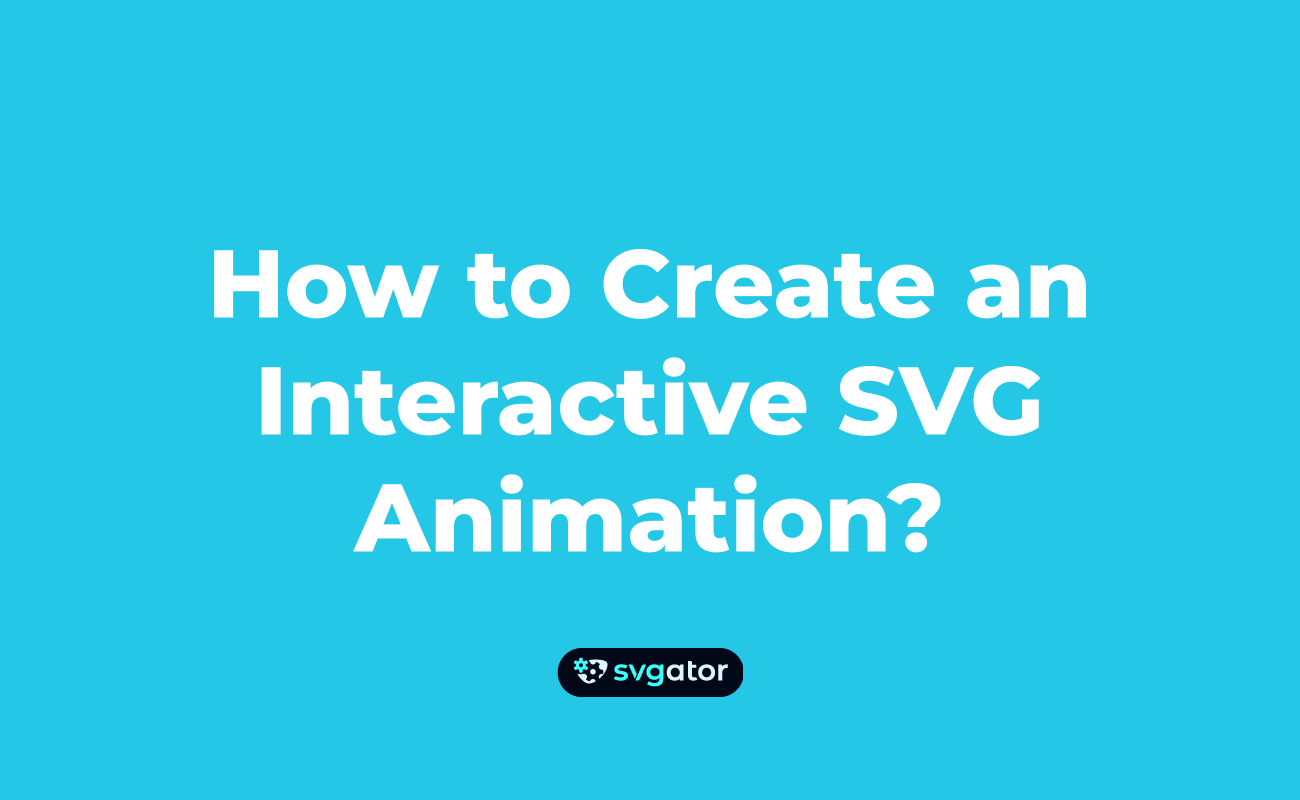 How to Create an Interactive SVG Animation?

svgator